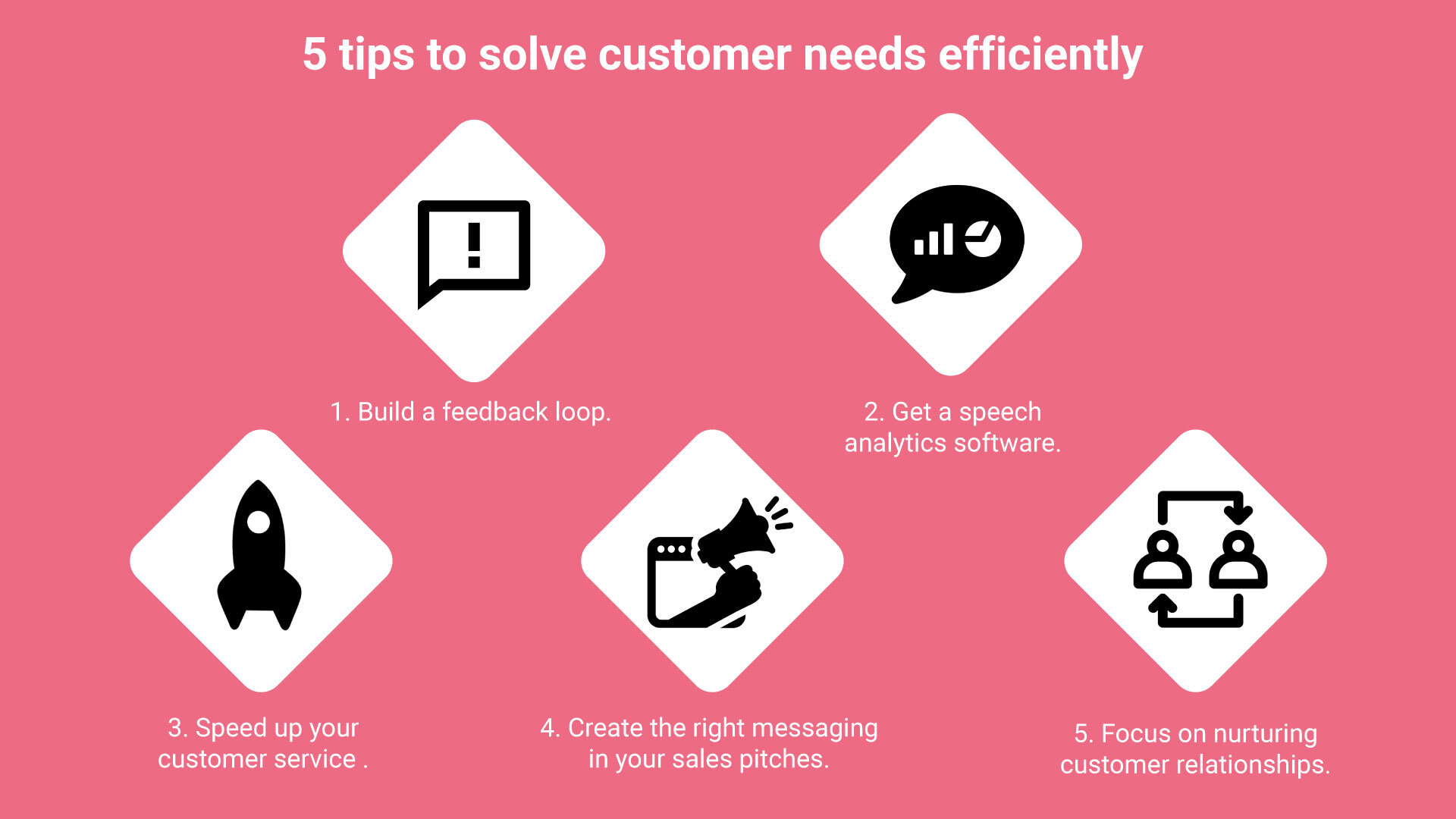 5 tips to solve customer needs efficiently

1. Build a feedback loop.

2. Get a speech analytics software.

3. Speed up your customer service .

4. Create the right messaging in your sales pitches.

5. Focus on nurturing customer relationships.